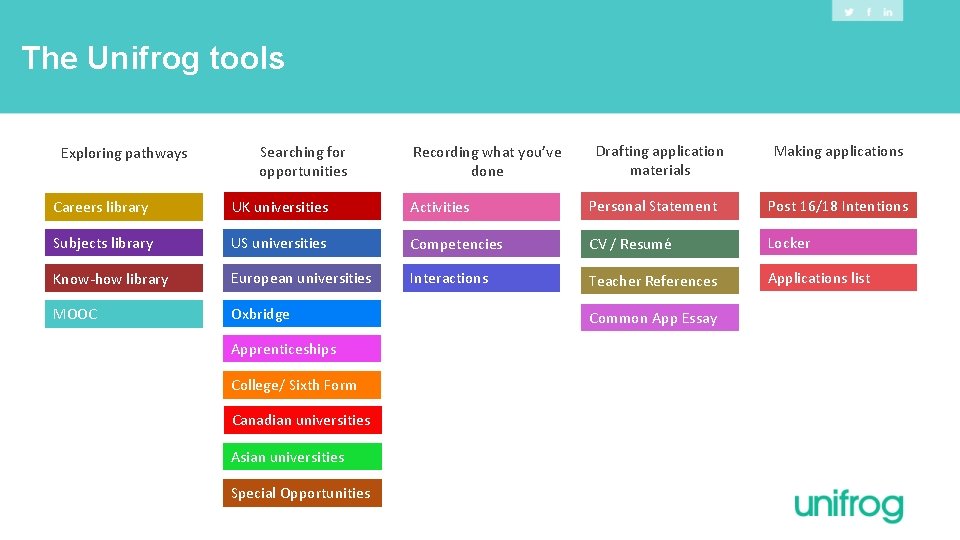 The Unifrog tools

Exploring pathways

Careers library

Subjects library

Know-how library

MOOC

Searching for opportunities

UK universities

US universities

European universities

Oxbridge

Apprenticeships

College/ Sixth Form

Canadian universities

Asian universities

Special Opportunities

Recording what you've done

Activities

Competencies

Interactions

Drafting application materials

Personal Statement

CV / Resumé

Teacher References

Common App Essay

Making applications

Post 16/18 Intentions

Locker

Applications list

unifrog